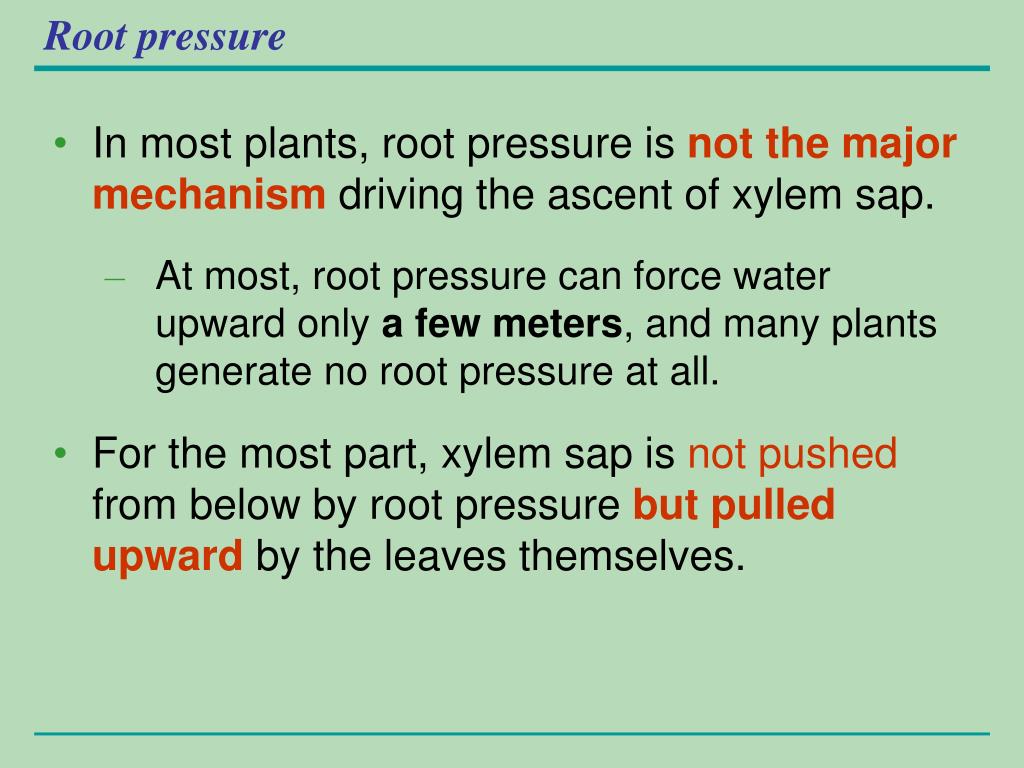 Root pressure

• In most plants, root pressure is not the major mechanism driving the ascent of xylem sap.

– At most, root pressure can force water upward only a few meters, and many plants generate no root pressure at all.

• For the most part, xylem sap is not pushed from below by root pressure but pulled upward by the leaves themselves.